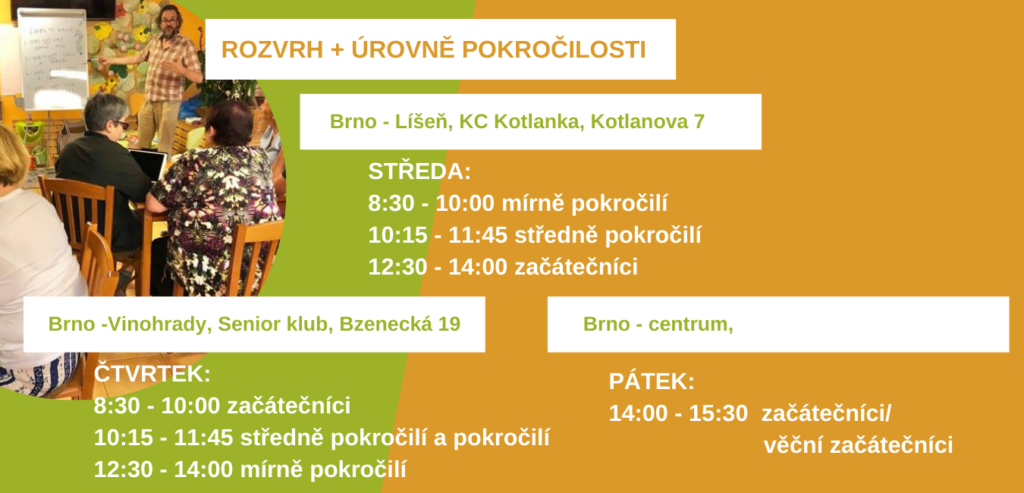 ROZVRH + ÚROVNĚ POKROČILOSTI

Brno - Líšeň, KC Kotlanka, Kotlanova 7

STŘEDA:
8:30 - 10:00 mírně pokročilí
10:15 - 11:45 středně pokročilí
12:30 - 14:00 začátečníci

Brno -Vinohrady, Senior klub, Bzenecká 19

ČTVRTEK:
8:30 - 10:00 začátečníci
10:15 - 11:45 středně pokročilí a pokročilí
12:30 - 14:00 mírně pokročilí

Brno - centrum,

PÁTEK:
14:00 - 15:30 začátečníci/
věční začátečníci